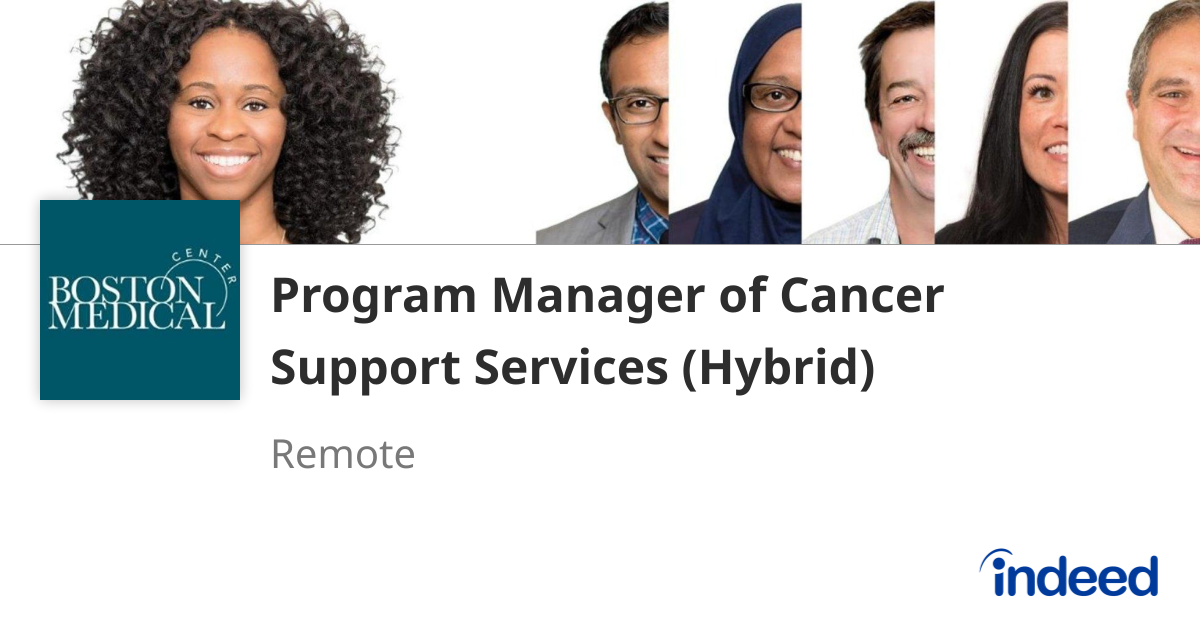 BOSTON MEDICAL CENTER

Program Manager of Cancer Support Services (Hybrid)

Remote

indeed